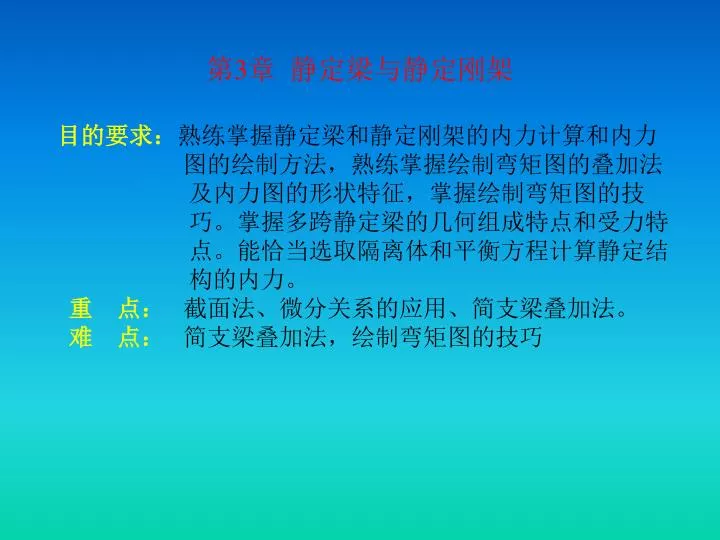 第3章 静定梁与静定刚架

目的要求：熟练掌握静定梁和静定刚架的内力计算和内力图的绘制方法，熟练掌握绘制弯矩图的叠加法及内力图的形状特征，掌握绘制弯矩图的技巧。掌握多跨静定梁的几何组成特点和受力特点。能恰当选取隔离体和平衡方程计算静定结构的内力。

重 点： 截面法、微分关系的应用、简支梁叠加法。

难 点： 简支梁叠加法，绘制弯矩图的技巧